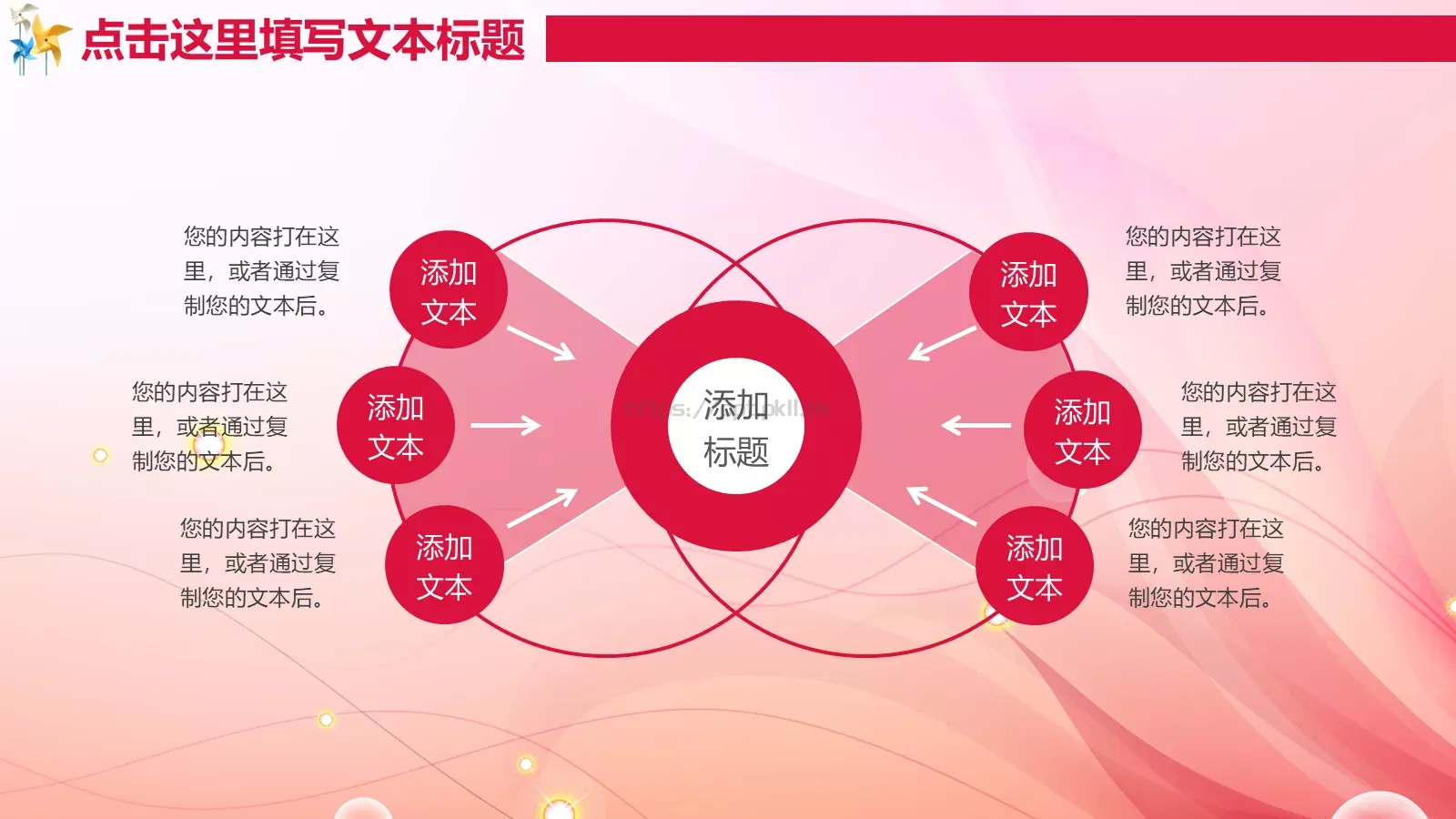 点击这里填写文本标题

您的内容打在这里，或者通过复制您的文本后。

添加文本

您的内容打在这里，或者通过复制您的文本后。

添加文本

您的内容打在这里，或者通过复制您的文本后。

添加文本

添加标题

添加文本

您的内容打在这里，或者通过复制您的文本后。

添加文本

您的内容打在这里，或者通过复制您的文本后。

添加文本

您的内容打在这里，或者通过复制您的文本后。